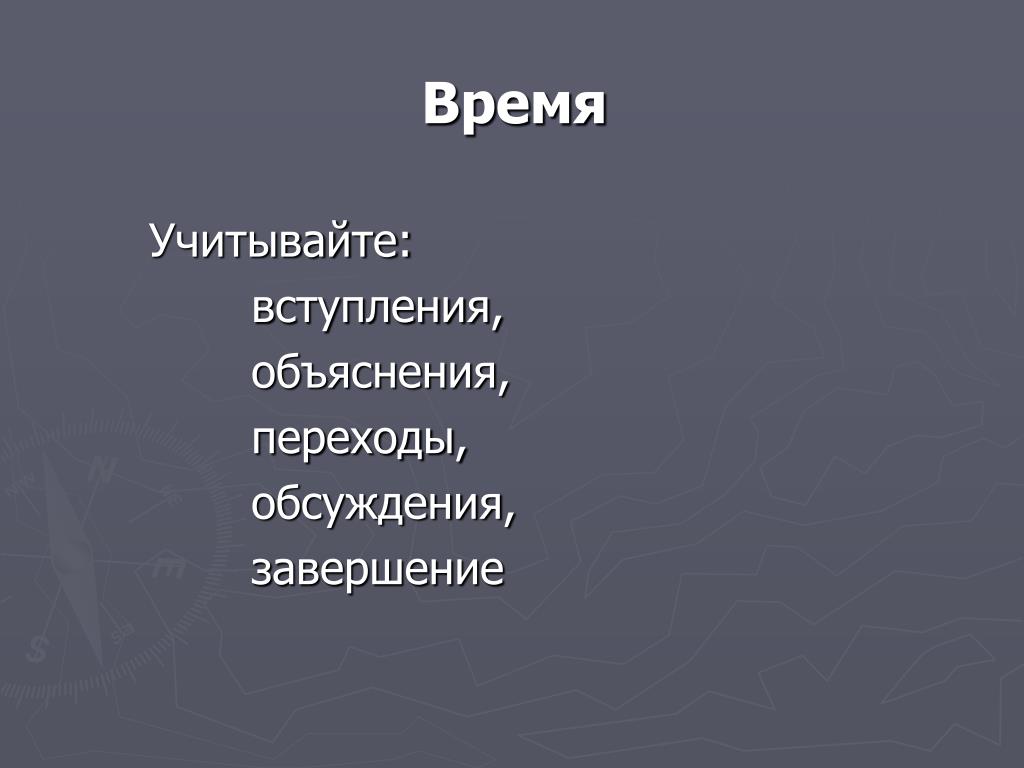 Время

Учитывайте:

вступления,

объяснения,

переходы,

обсуждения,

завершение